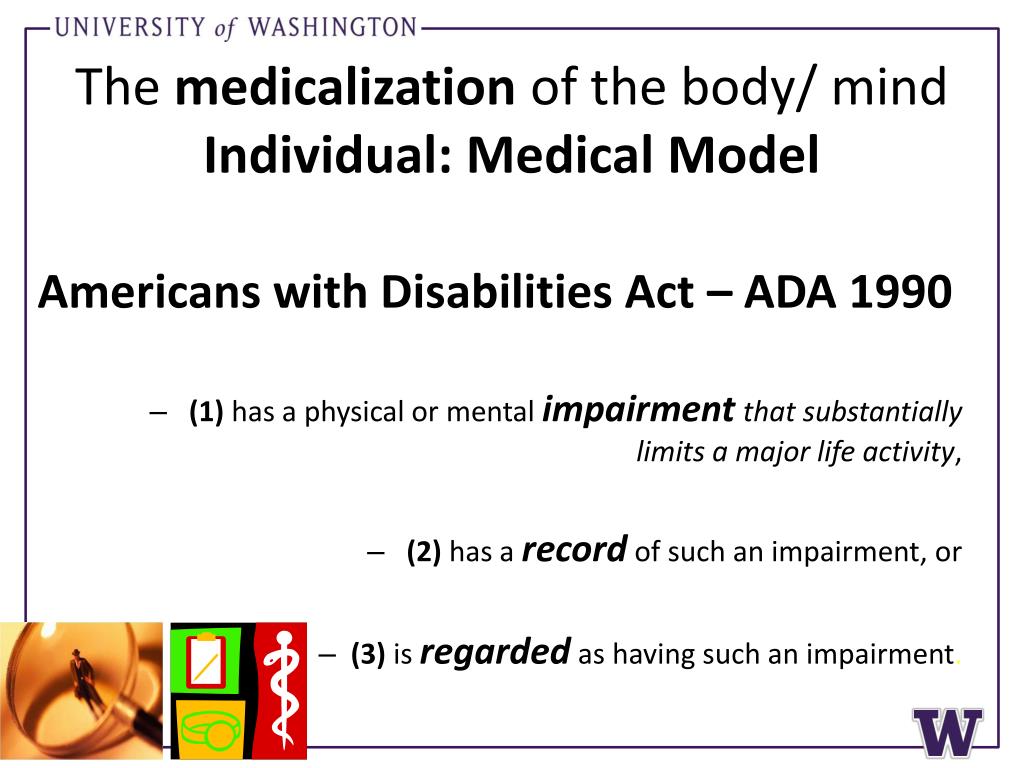 UNIVERSITY of WASHINGTON

The medicalization of the body/ mind
Individual: Medical Model

Americans with Disabilities Act – ADA 1990

– (1) has a physical or mental impairment that substantially limits a major life activity,

– (2) has a record of such an impairment, or

– (3) is regarded as having such an impairment.

W